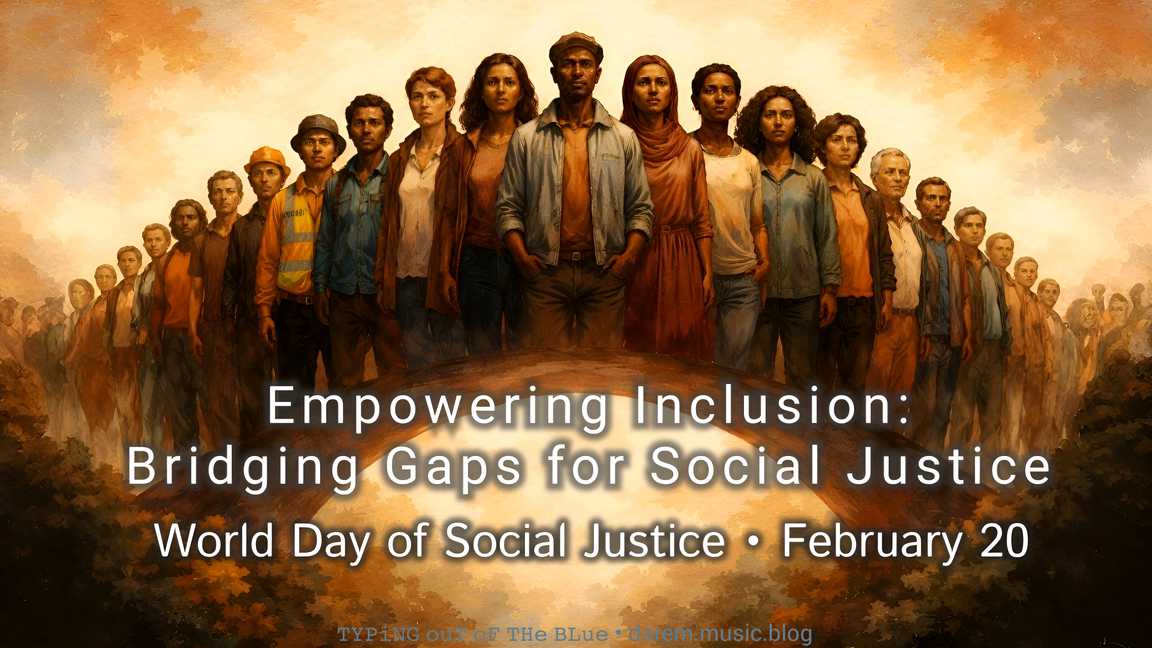 Empowering Inclusion:
Bridging Gaps for Social Justice

World Day of Social Justice • February 20

TYPiNG ouT oF THe BLue • darem.music.blog